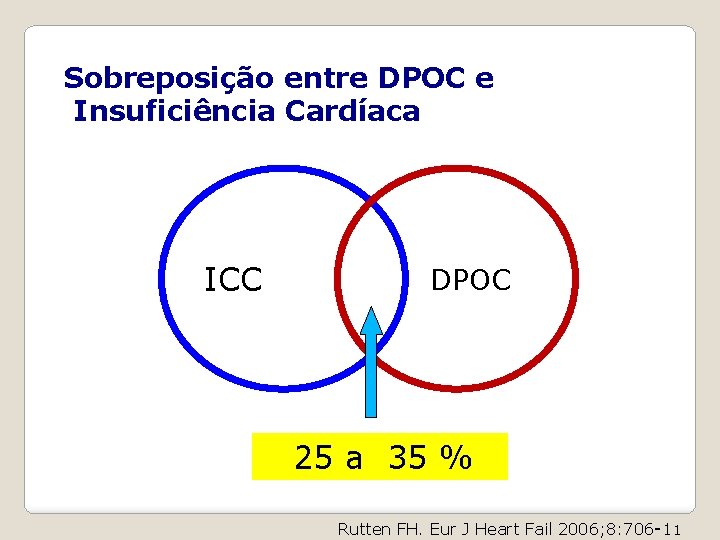 Sobreposição entre DPOC e Insuficiência Cardíaca

ICC

DPOC

25 a 35 %

Rutten FH. Eur J Heart Fail 2006;8:706-11